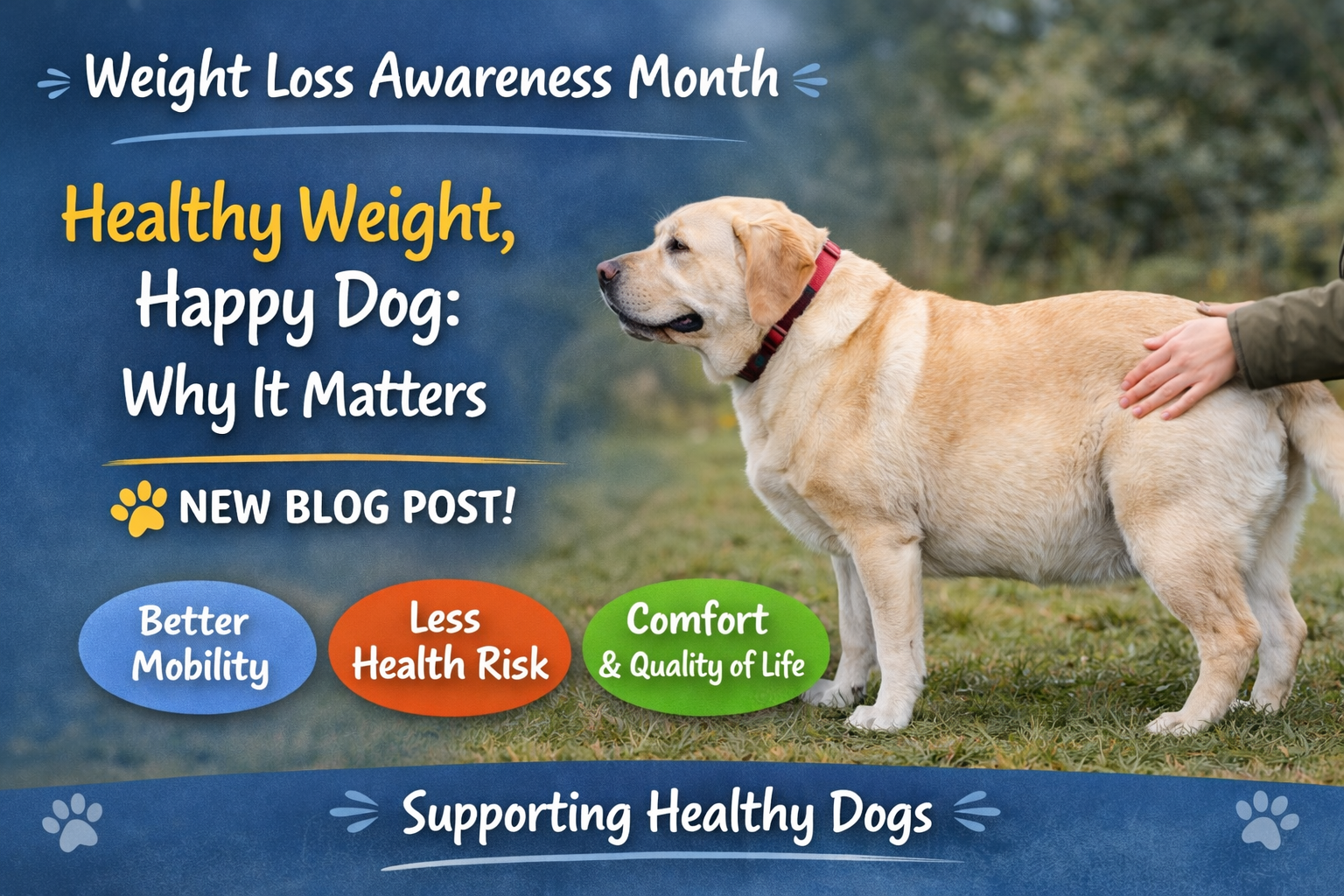 Weight Loss Awareness Month

Healthy Weight, Happy Dog: Why It Matters

NEW BLOG POST!

Better Mobility

Less Health Risk

Comfort & Quality of Life

Supporting Healthy Dogs